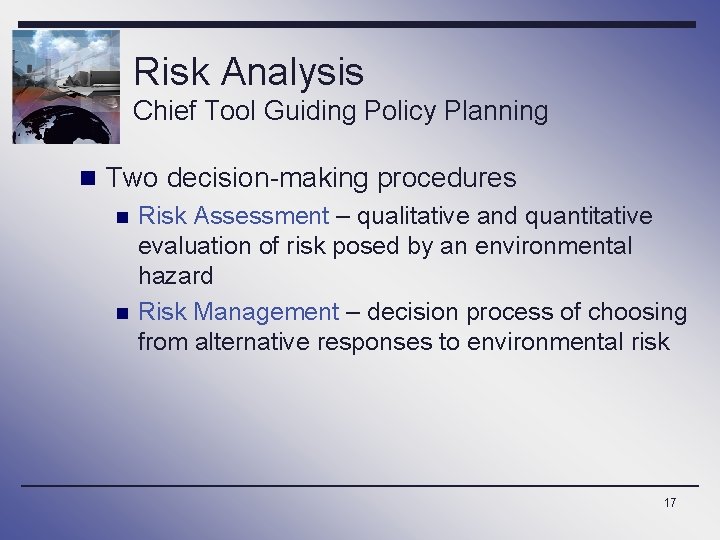 Risk Analysis
Chief Tool Guiding Policy Planning

- Two decision-making procedures
  - Risk Assessment – qualitative and quantitative evaluation of risk posed by an environmental hazard
  - Risk Management – decision process of choosing from alternative responses to environmental risk

17